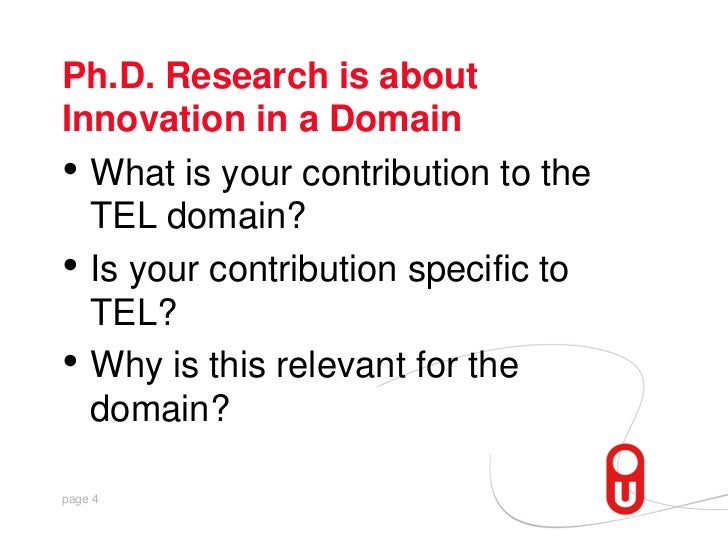 Ph.D. Research is about Innovation in a Domain

• What is your contribution to the TEL domain?

• Is your contribution specific to TEL?

• Why is this relevant for the domain?

page 4

OU